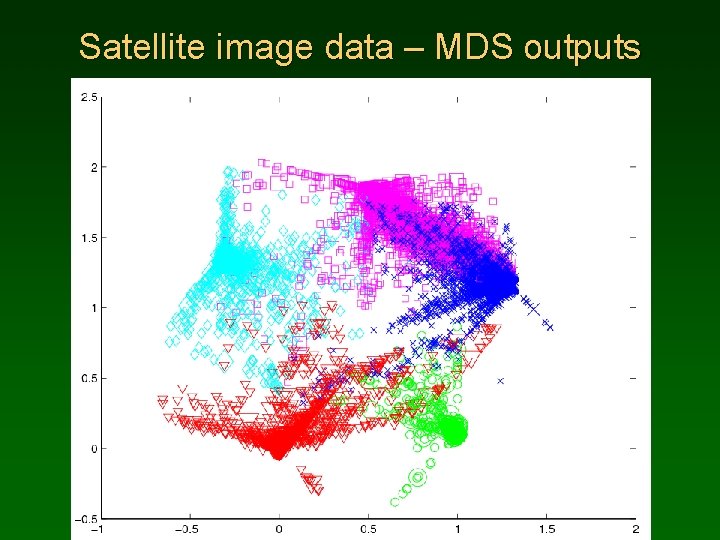 Satellite image data – MDS outputs

2.5
2
1.5
1
0.5
0
−0.5

−1
−0.5
0
0.5
1
1.5
2